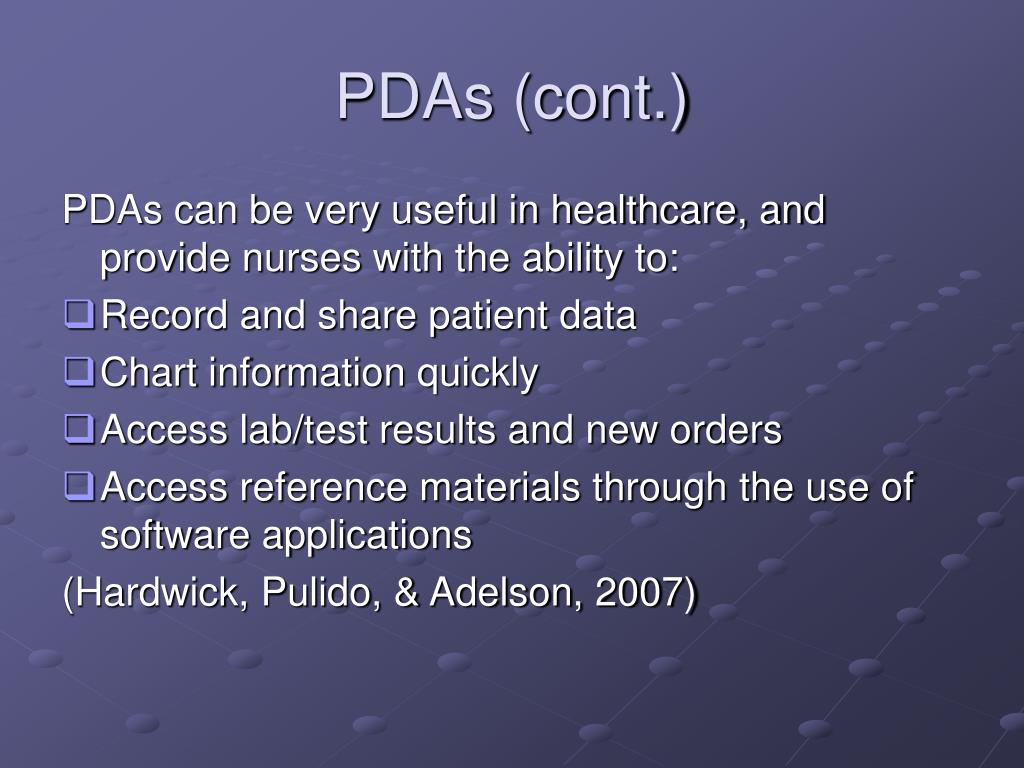 PDAs (cont.)

PDAs can be very useful in healthcare, and provide nurses with the ability to:

❑ Record and share patient data
❑ Chart information quickly
❑ Access lab/test results and new orders
❑ Access reference materials through the use of software applications

(Hardwick, Pulido, & Adelson, 2007)